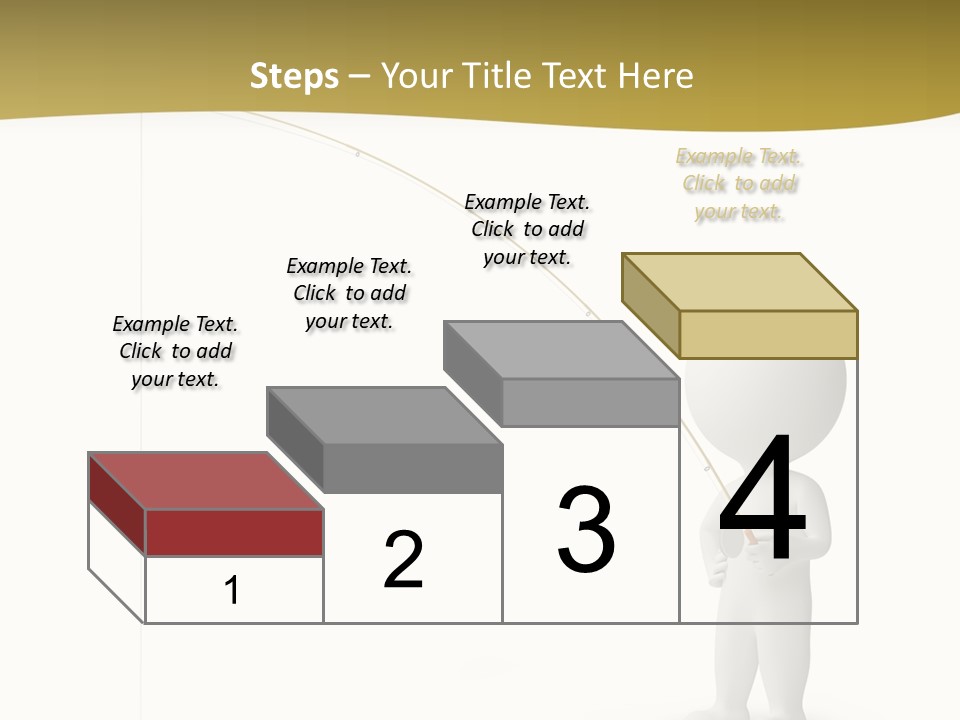 Steps – Your Title Text Here

Example Text. Click to add your text.

Example Text. Click to add your text.

Example Text. Click to add your text.

Example Text. Click to add your text.

1

2

3

4